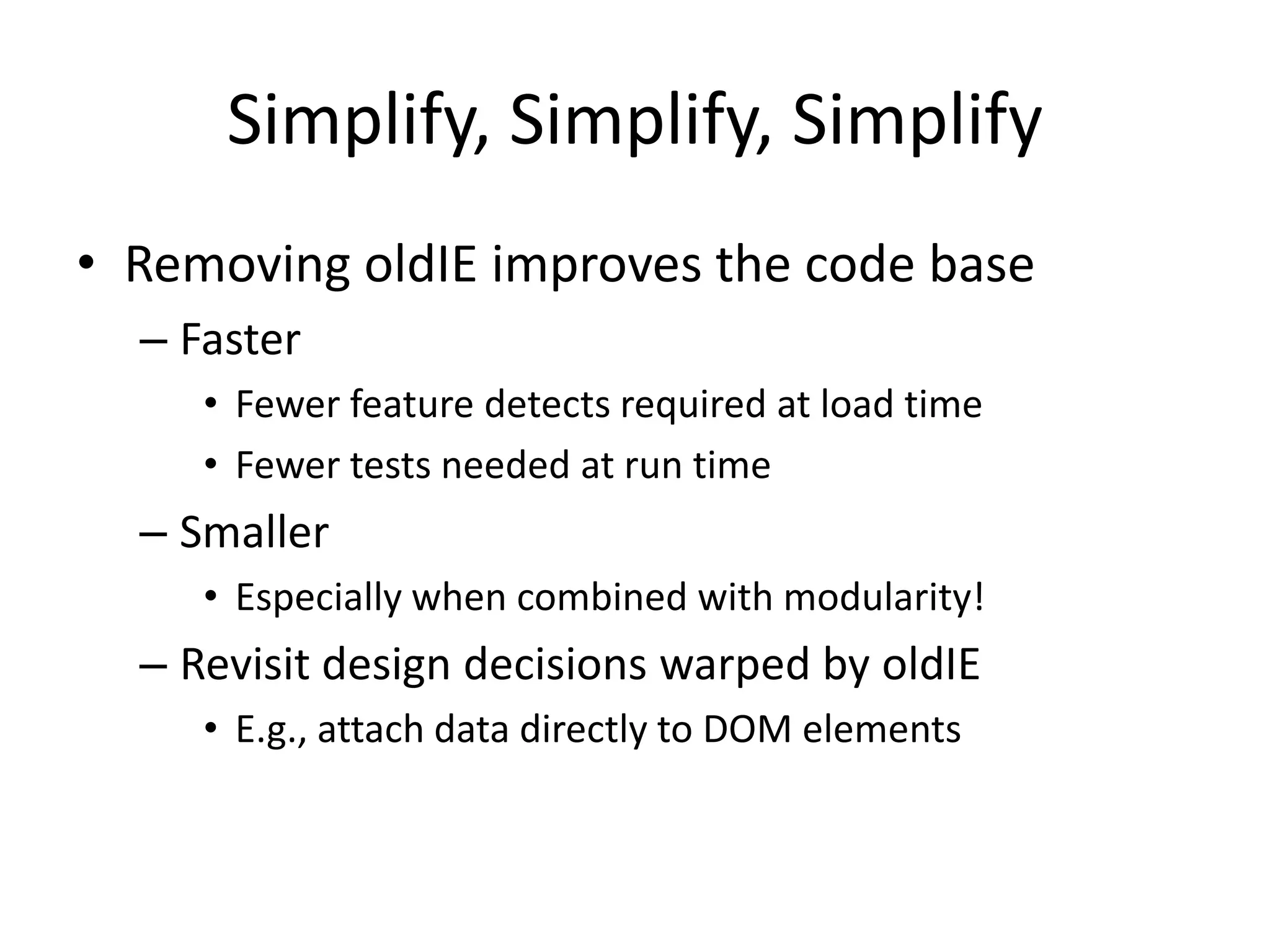 Simplify, Simplify, Simplify

• Removing oldIE improves the code base
– Faster
• Fewer feature detects required at load time
• Fewer tests needed at run time
– Smaller
• Especially when combined with modularity!
– Revisit design decisions warped by oldIE
• E.g., attach data directly to DOM elements